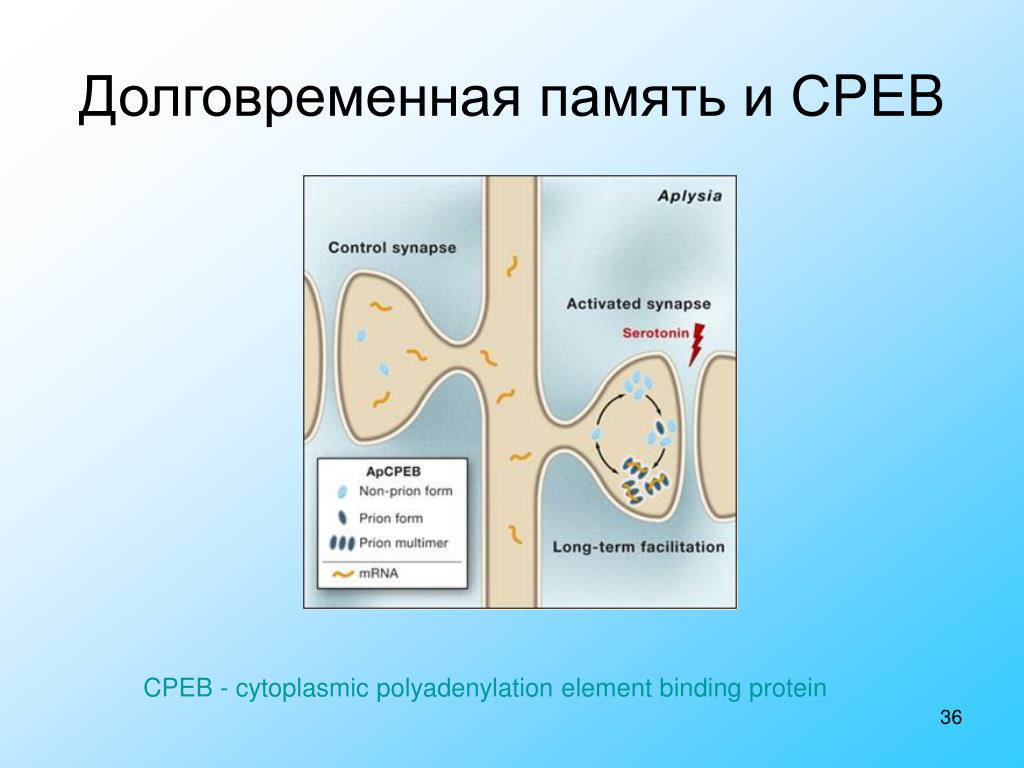 Долговременная память и CPEB

Aplysia

Control synapse

Activated synapse

Serotonin

ApCPEB

Non-prion form

Prion form

Prion multimer

mRNA

Long-term facilitation

CPEB - cytoplasmic polyadenylation element binding protein

36